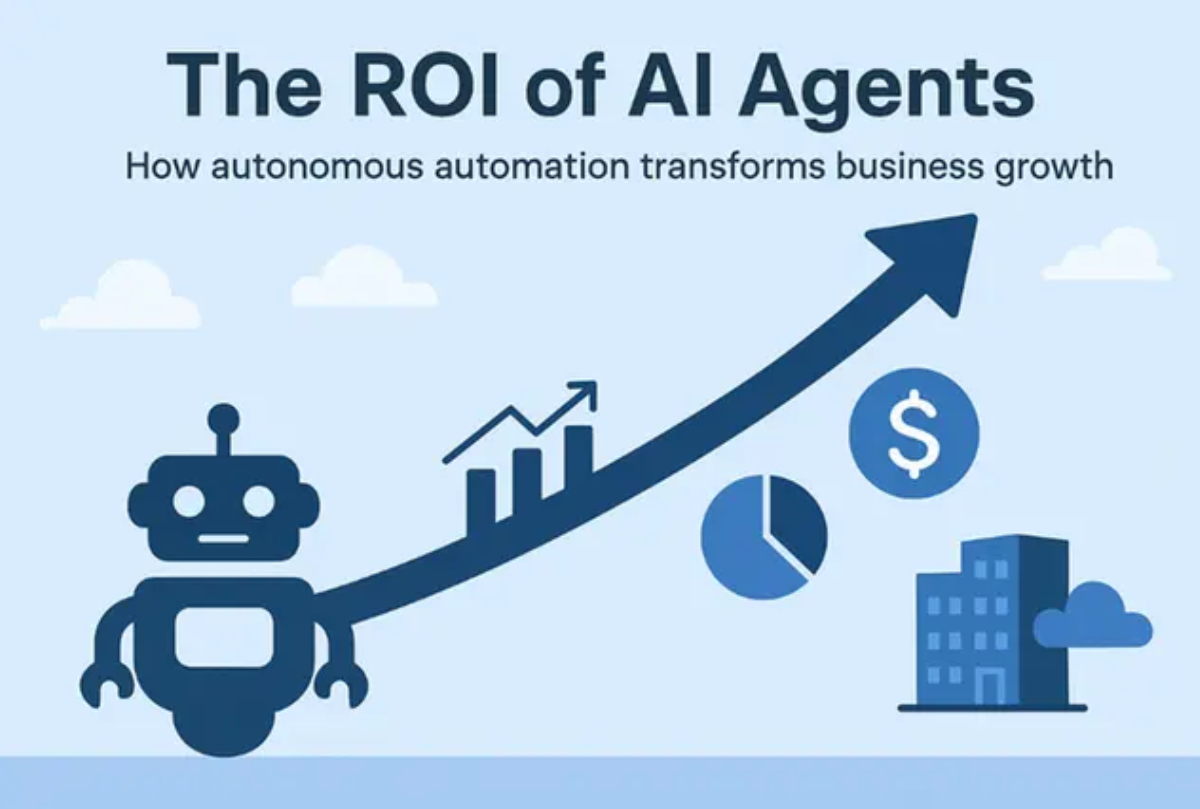 The ROI of AI Agents

How autonomous automation transforms business growth

$